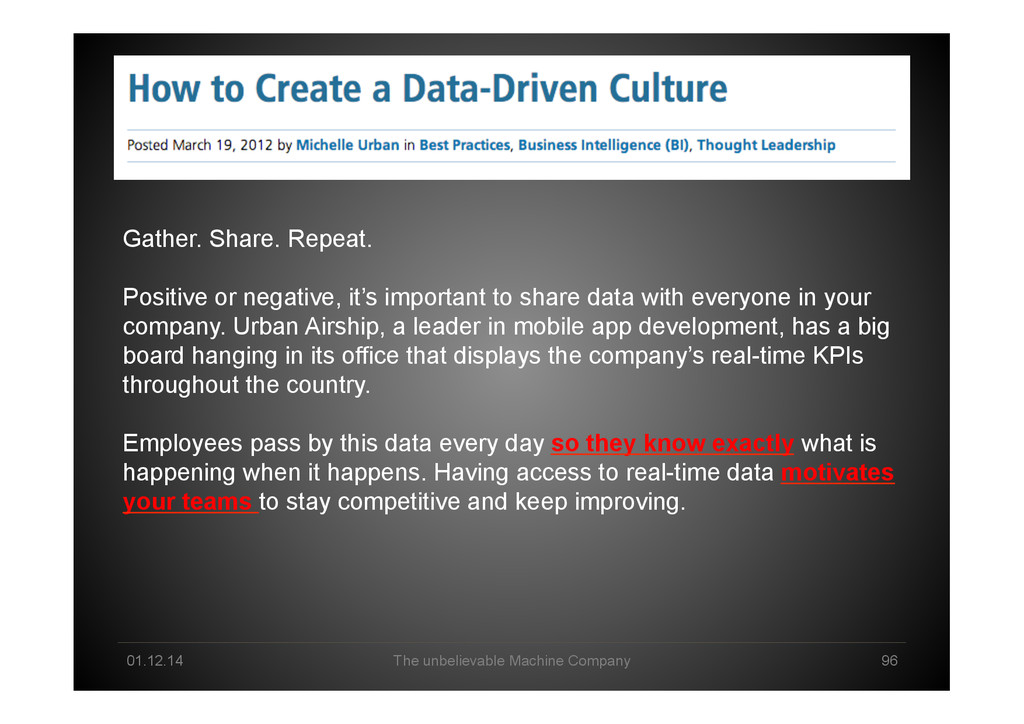 How to Create a Data-Driven Culture

Posted March 19, 2012 by Michelle Urban in Best Practices, Business Intelligence (BI), Thought Leadership

Gather. Share. Repeat.

Positive or negative, it's important to share data with everyone in your company. Urban Airship, a leader in mobile app development, has a big board hanging in its office that displays the company's real-time KPIs throughout the country.

Employees pass by this data every day so they know exactly what is happening when it happens. Having access to real-time data motivates your teams to stay competitive and keep improving.

01.12.14 The unbelievable Machine Company 96